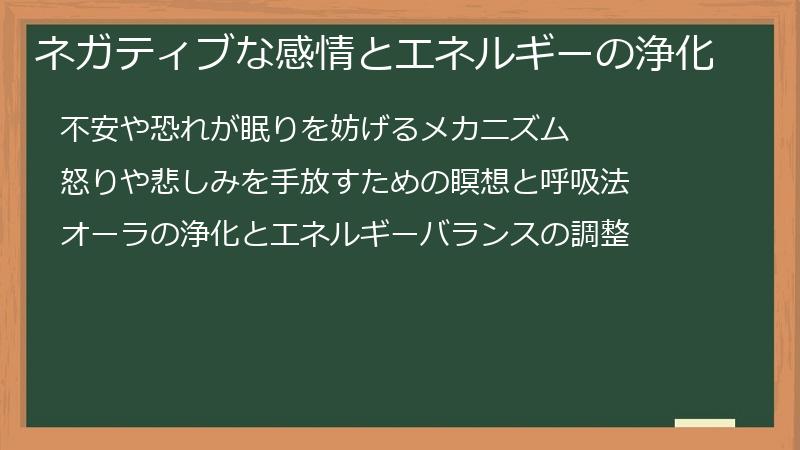 ネガティブな感情とエネルギーの浄化

不安や恐れが眠りを妨げるメカニズム

怒りや悲しみを手放すための瞑想と呼吸法

オーラの浄化とエネルギーバランスの調整